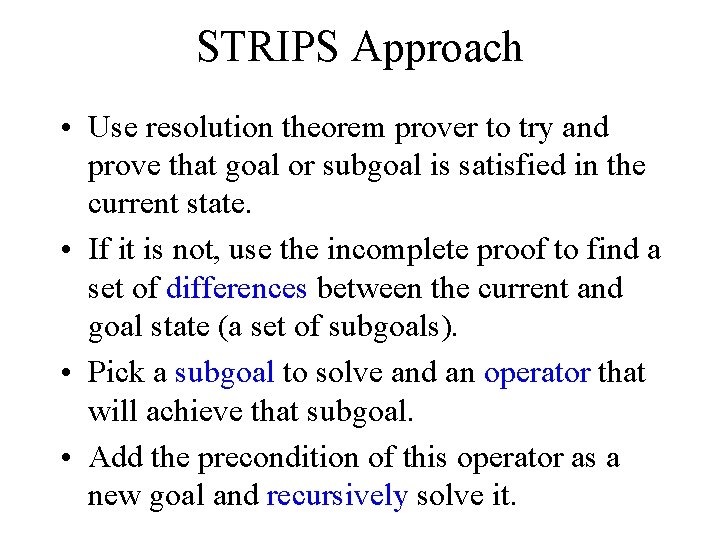 STRIPS Approach

• Use resolution theorem prover to try and prove that goal or subgoal is satisfied in the current state.

• If it is not, use the incomplete proof to find a set of differences between the current and goal state (a set of subgoals).

• Pick a subgoal to solve and an operator that will achieve that subgoal.

• Add the precondition of this operator as a new goal and recursively solve it.